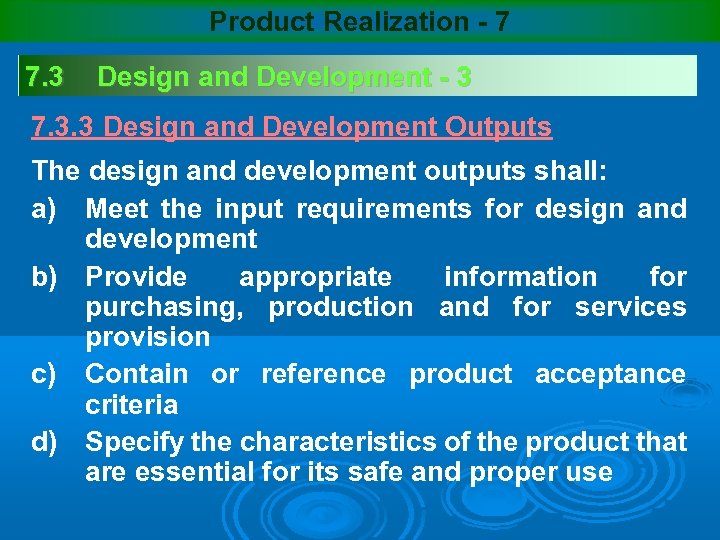 Product Realization - 7

7.3 Design and Development - 3

7.3.3 Design and Development Outputs

The design and development outputs shall:

a) Meet the input requirements for design and development

b) Provide appropriate information for purchasing, production and for services provision

c) Contain or reference product acceptance criteria

d) Specify the characteristics of the product that are essential for its safe and proper use